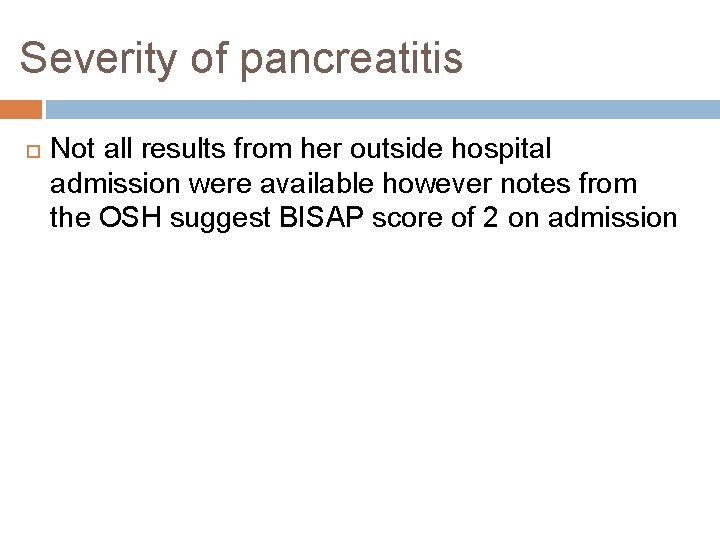 Severity of pancreatitis

Not all results from her outside hospital admission were available however notes from the OSH suggest BISAP score of 2 on admission